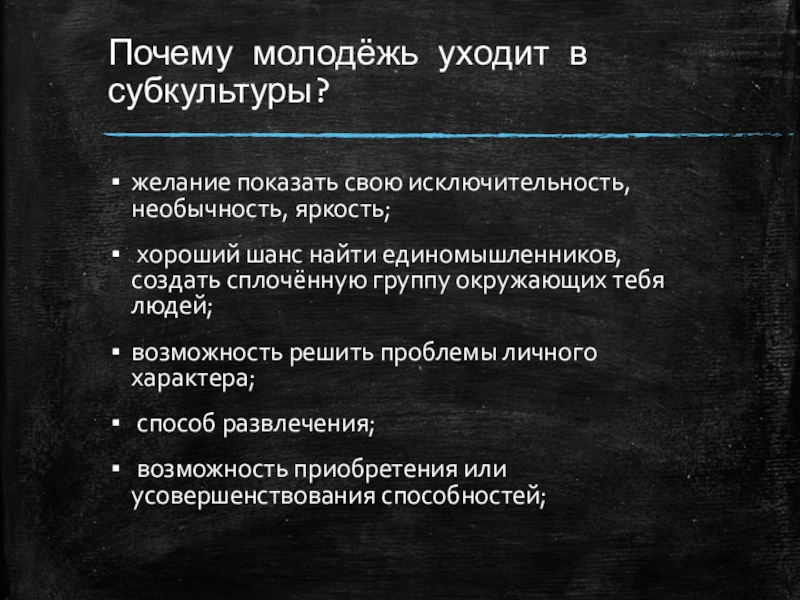 Почему молодёжь уходит в субкультуры?

▪ желание показать свою исключительность, необычность, яркость;

▪ хороший шанс найти единомышленников, создать сплочённую группу окружающих тебя людей;

▪ возможность решить проблемы личного характера;

▪ способ развлечения;

▪ возможность приобретения или усовершенствования способностей;